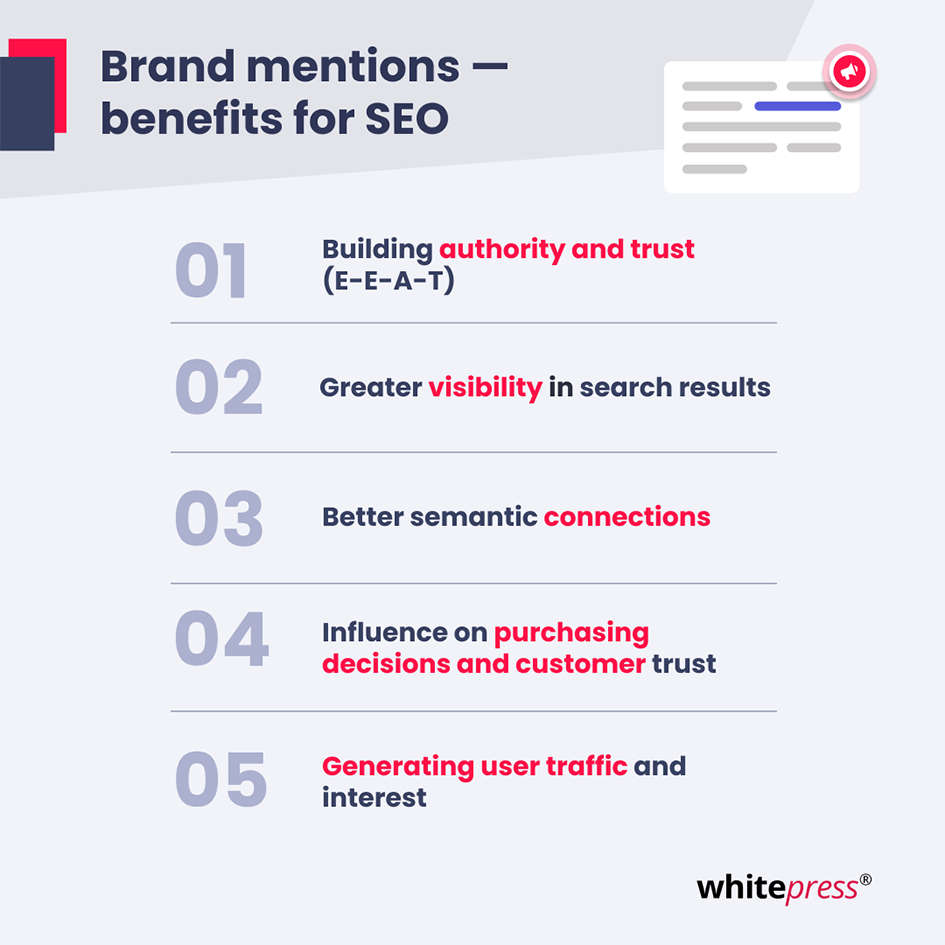 Brand mentions — benefits for SEO

01 Building authority and trust (E-E-A-T)

02 Greater visibility in search results

03 Better semantic connections

04 Influence on purchasing decisions and customer trust

05 Generating user traffic and interest

whitepress®